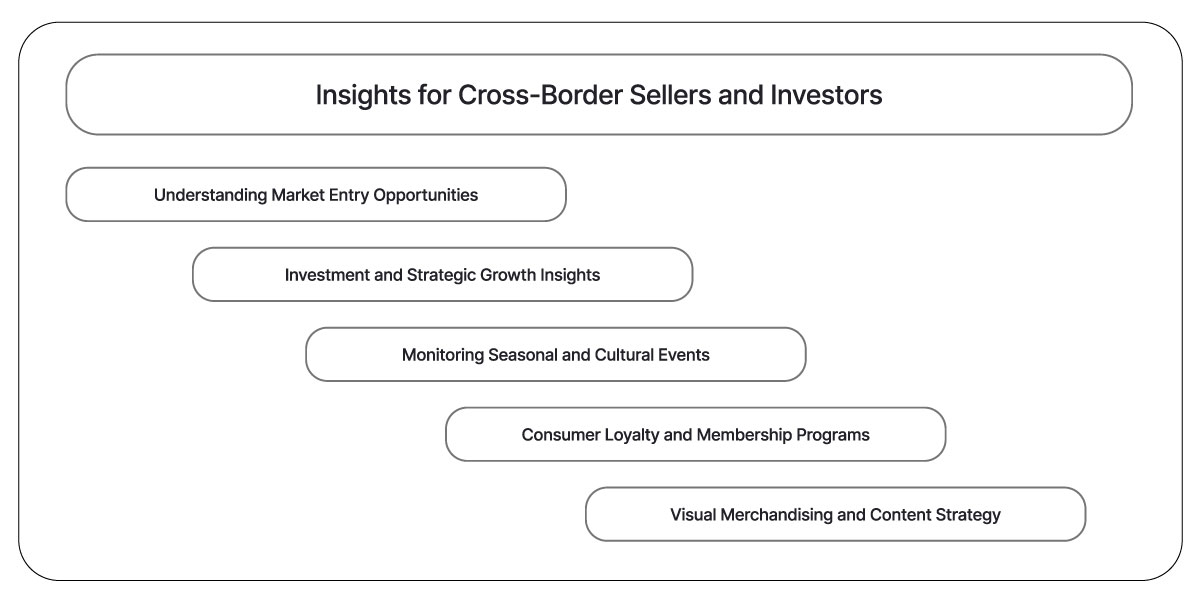 Insights for Cross-Border Sellers and Investors

Understanding Market Entry Opportunities

Investment and Strategic Growth Insights

Monitoring Seasonal and Cultural Events

Consumer Loyalty and Membership Programs

Visual Merchandising and Content Strategy